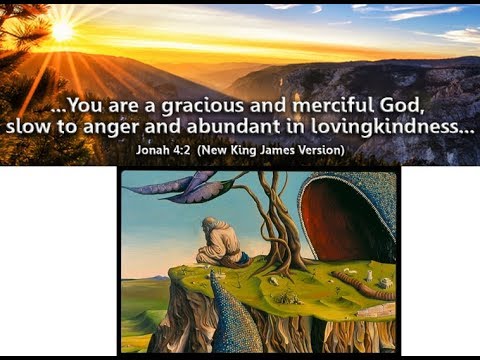 ...You are a gracious and merciful God, slow to anger and abundant in lovingkindness...

Jonah 4:2 (New King James Version)